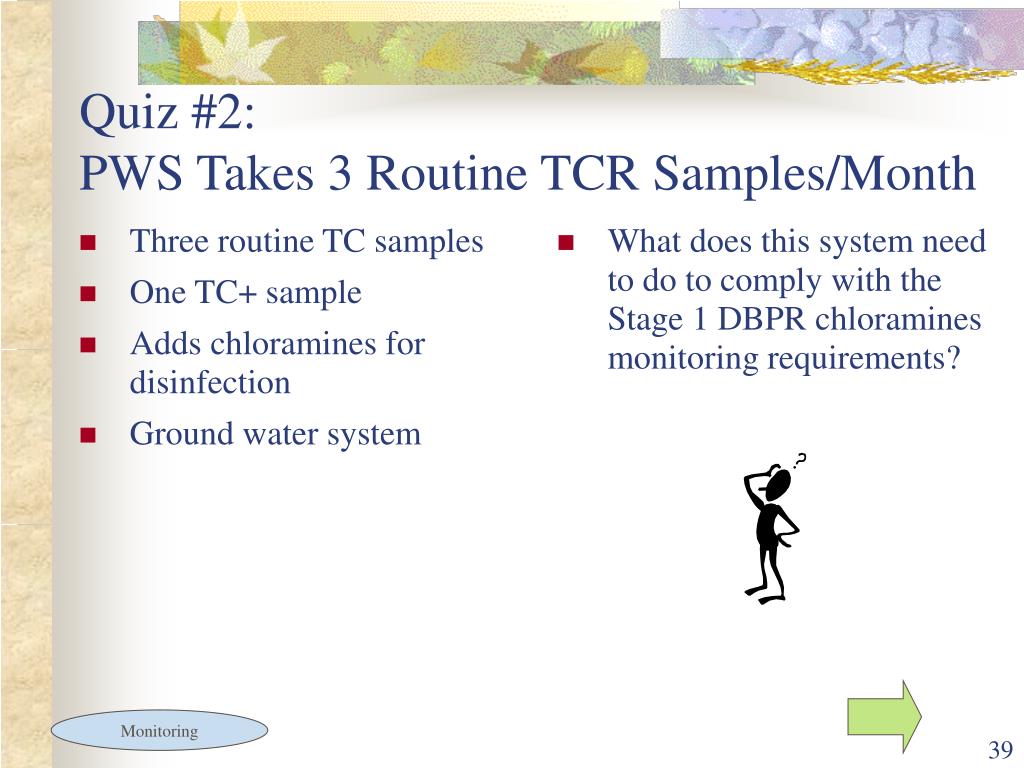 Quiz #2:
PWS Takes 3 Routine TCR Samples/Month

- Three routine TC samples
- One TC+ sample
- Adds chloramines for disinfection
- Ground water system

- What does this system need to do to comply with the Stage 1 DBPR chloramines monitoring requirements?

?

Monitoring

39